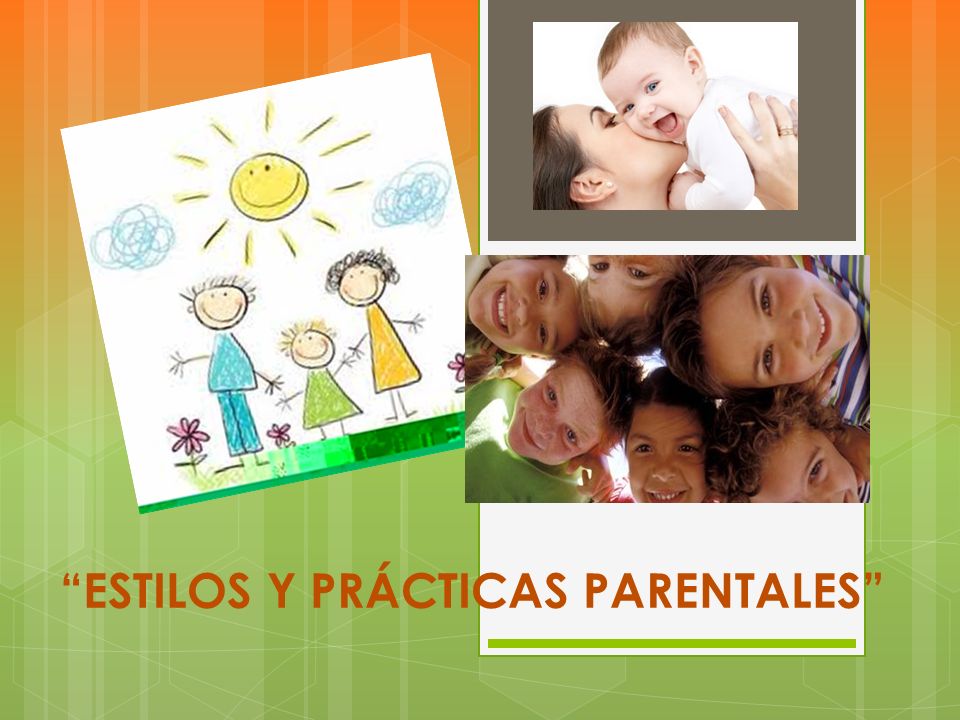 “ESTILOS Y PRÁCTICAS PARENTALES”